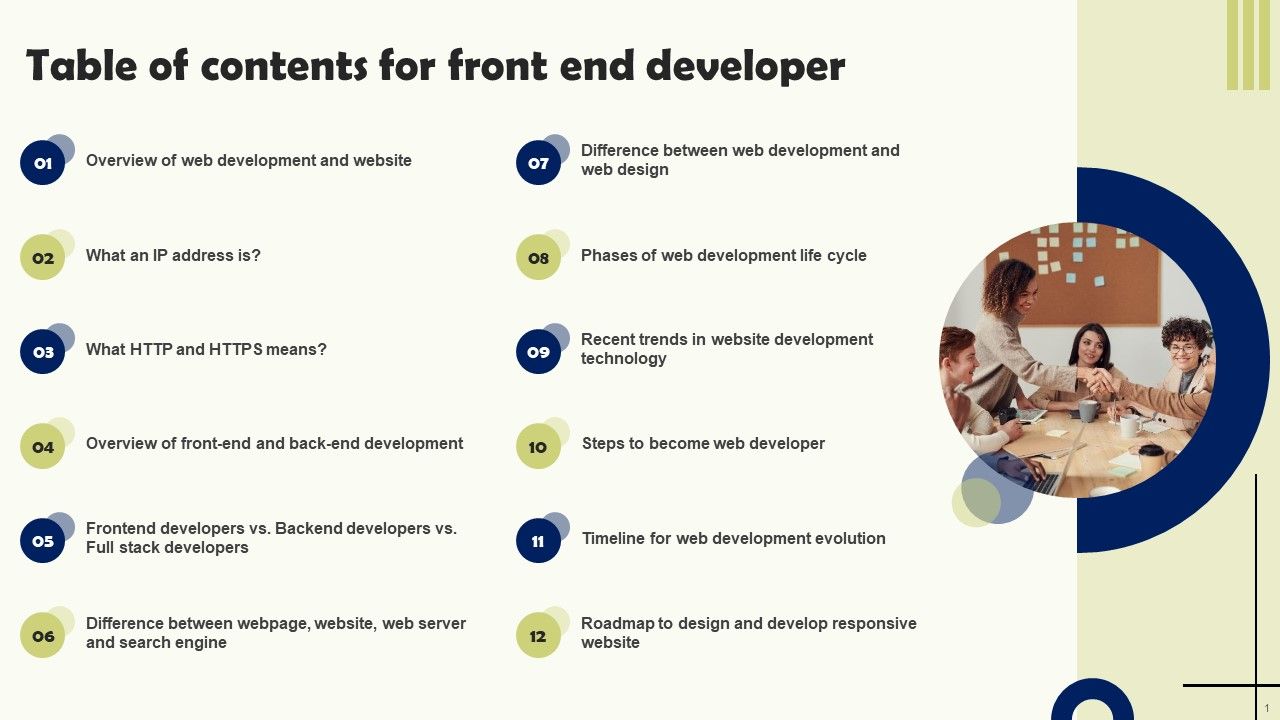 Table of contents for front end developer

01 Overview of web development and website

02 What an IP address is?

03 What HTTP and HTTPS means?

04 Overview of front-end and back-end development

05 Frontend developers vs. Backend developers vs. Full stack developers

06 Difference between webpage, website, web server and search engine

07 Difference between web development and web design

08 Phases of web development life cycle

09 Recent trends in website development technology

10 Steps to become web developer

11 Timeline for web development evolution

12 Roadmap to design and develop responsive website

1